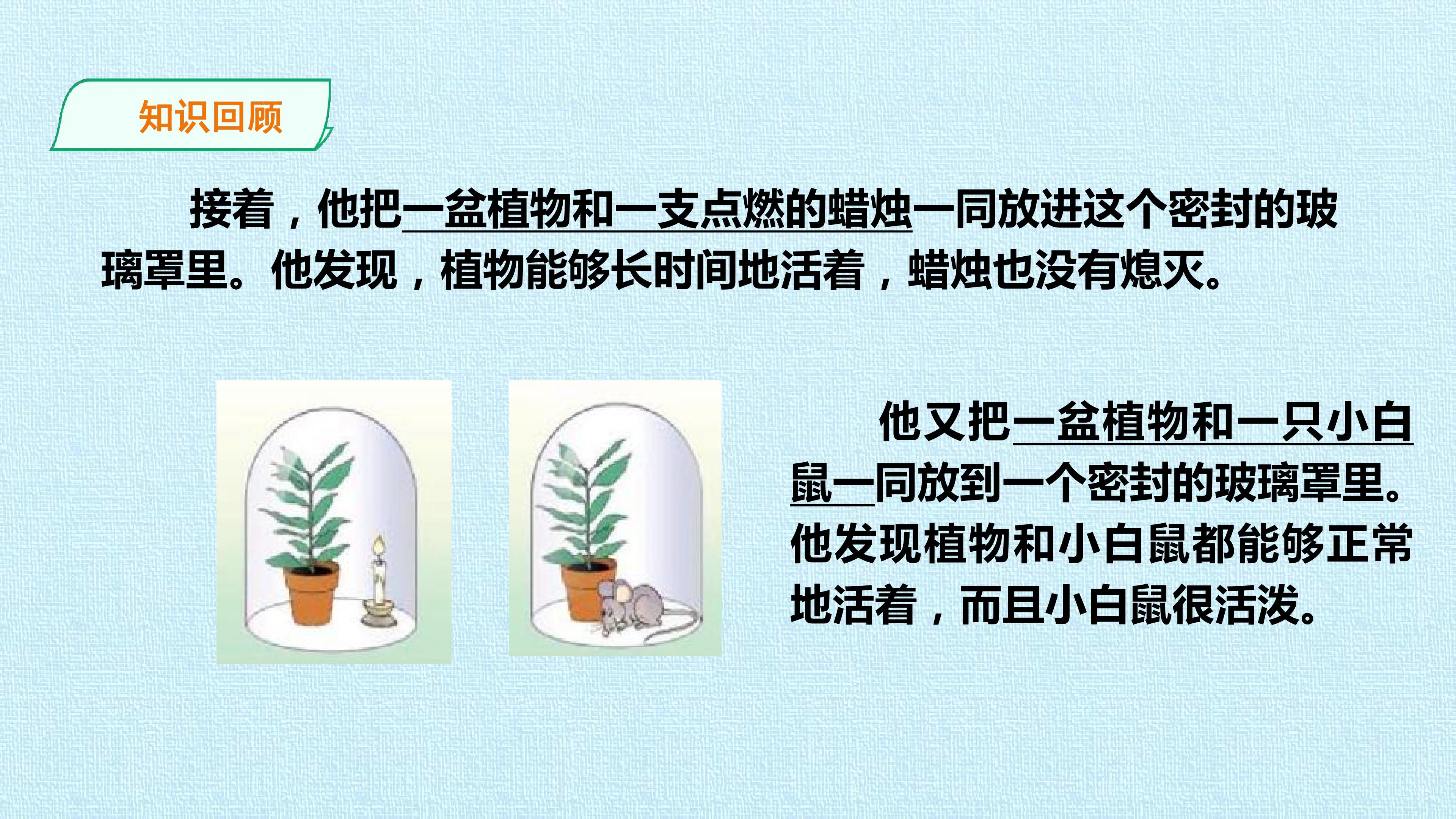 知识回顾

接着，他把一盆植物和一支点燃的蜡烛一同放进这个密封的玻璃罩里。他发现，植物能够长时间地活着，蜡烛也没有熄灭。

他又把一盆植物和一只小白鼠一同放到一个密封的玻璃罩里。他发现植物和小白鼠都能够正常地活着，而且小白鼠很活泼。